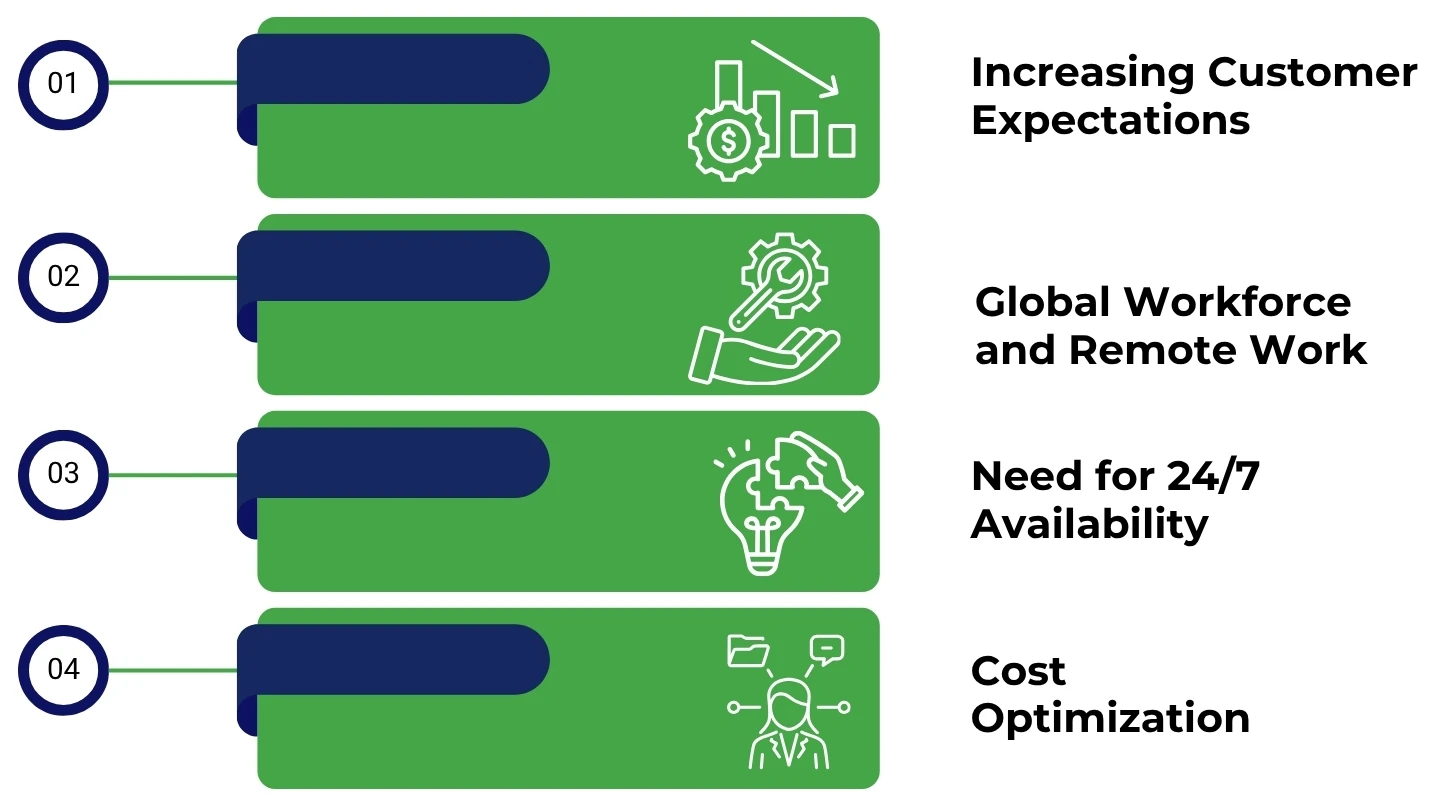 01

Increasing Customer Expectations

02

Global Workforce and Remote Work

03

Need for 24/7 Availability

04

Cost Optimization